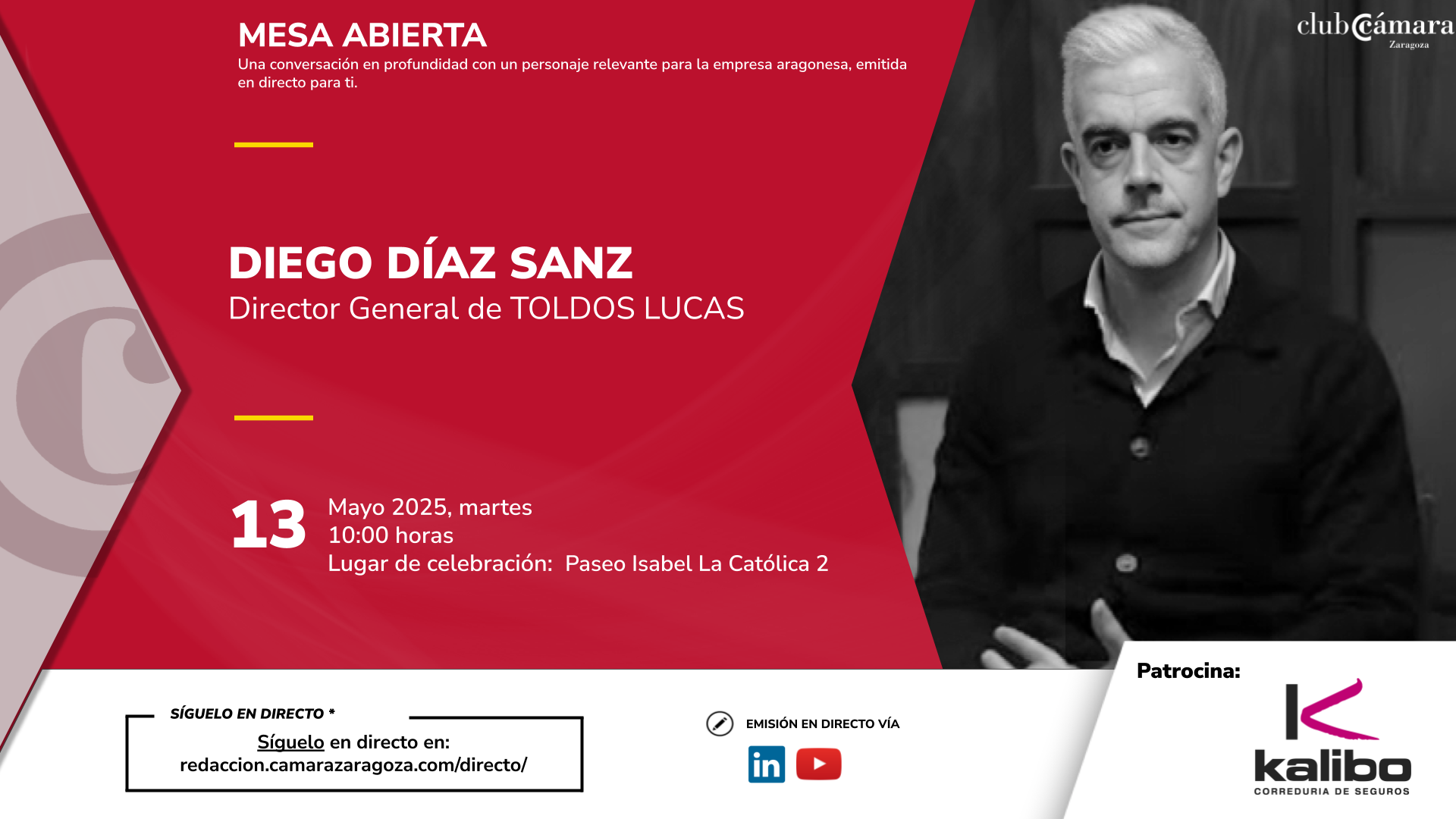 MESA ABIERTA
Una conversación en profundidad con un personaje relevante para la empresa aragonesa, emitida en directo para ti.

club cámara
Zaragoza

DIEGO DÍAZ SANZ
Director General de TOLDOS LUCAS

13
Mayo 2025, martes
10:00 horas
Lugar de celebración: Paseo Isabel La Católica 2

SÍGUELO EN DIRECTO *
Síguelo en directo en:
redaccion.camarazaragoza.com/directo/

EMISIÓN EN DIRECTO VÍA

in

Patrocina:
kalibo
CORREDURIA DE SEGUROS